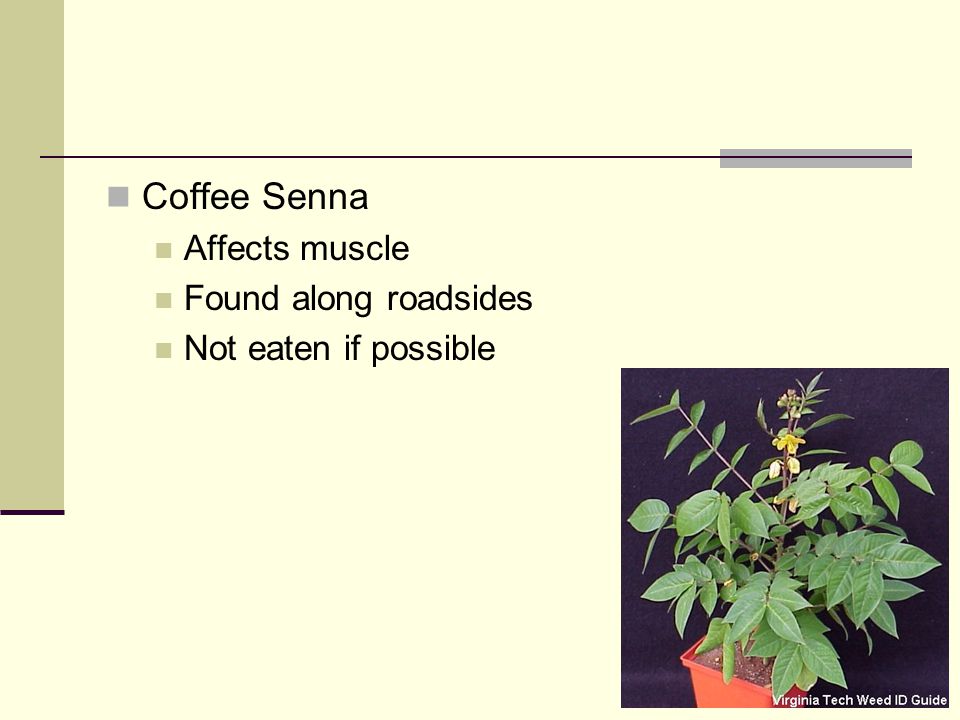 Coffee Senna

Affects muscle

Found along roadsides

Not eaten if possible

Virginia Tech Weed ID Guide